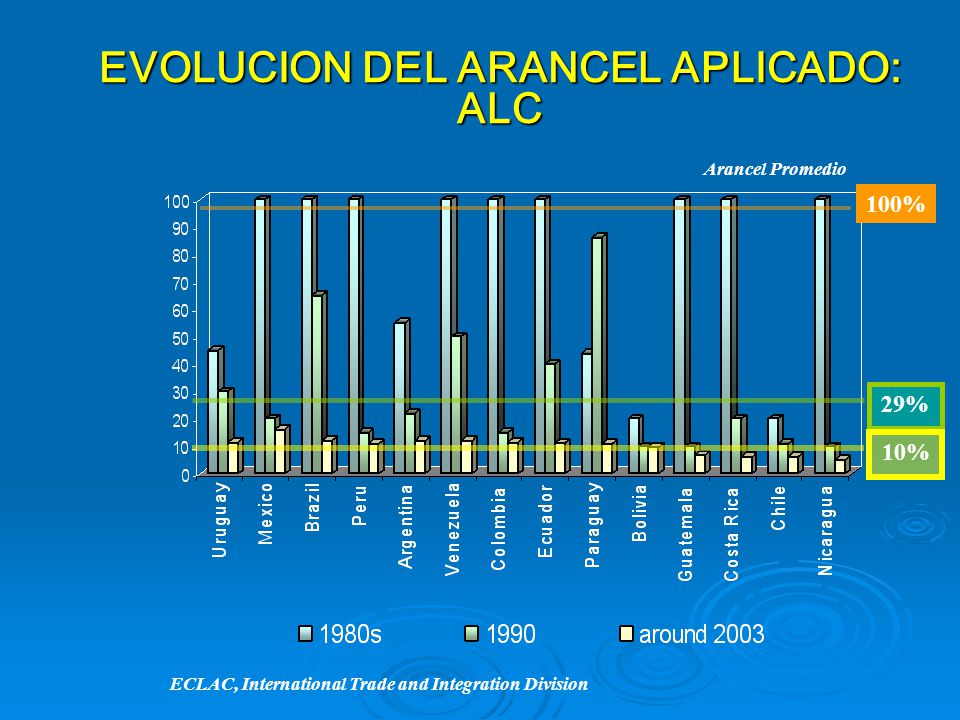 EVOLUCION DEL ARANCEL APLICADO: ALC

Arancel Promedio

100%

29%

10%

100
90
80
70
60
50
40
30
20
10
0

Uruguay
Mexico
Brazil
Peru
Argentina
Venezuela
Colombia
Ecuador
Paraguay
Bolivia
Guatemala
Costa Rica
Chile
Nicaragua

1980s
1990
around 2003

ECLAC, International Trade and Integration Division